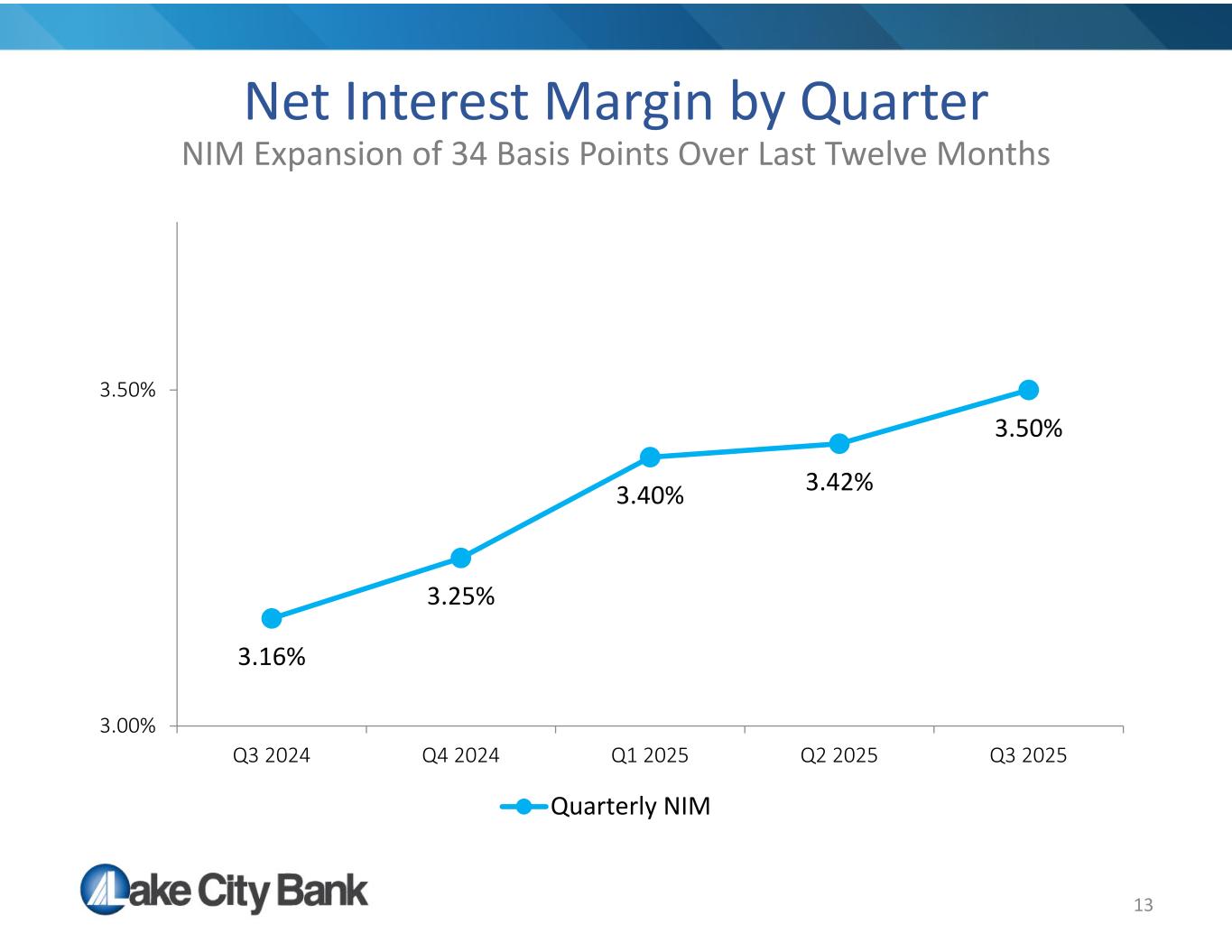 Net Interest Margin by Quarter
NIM Expansion of 34 Basis Points Over Last Twelve Months

3.50%
3.00%

3.16%
3.25%
3.40%
3.42%
3.50%

Q3 2024
Q4 2024
Q1 2025
Q2 2025
Q3 2025

Quarterly NIM

Lake City Bank

13